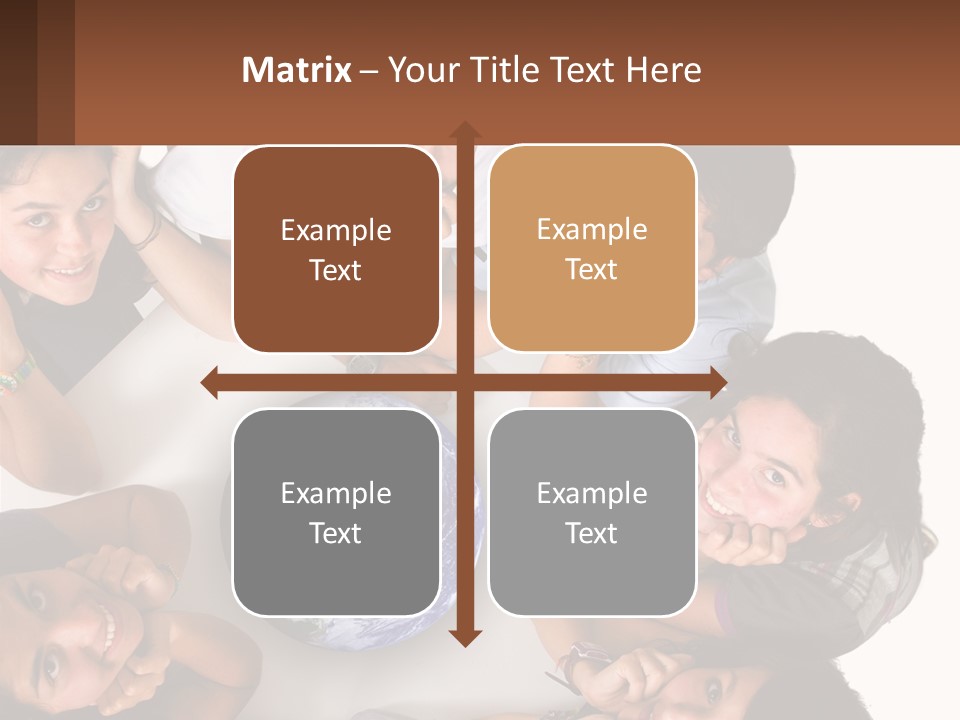 Matrix – Your Title Text Here

Example Text

Example Text

Example Text

Example Text